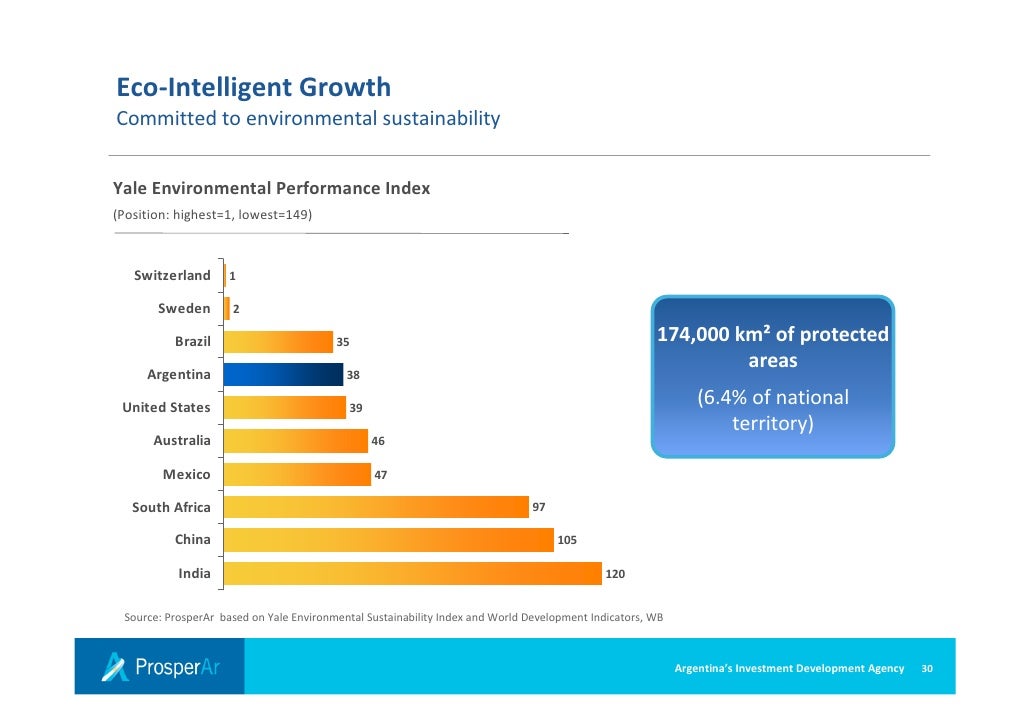 Eco-Intelligent Growth
Committed to environmental sustainability

Yale Environmental Performance Index
(Position: highest=1, lowest=149)

Switzerland 1
Sweden 2
Brazil 35
Argentina 38
United States 39
Australia 46
Mexico 47
South Africa 97
China 105
India 120

174,000 km² of protected areas

(6.4% of national territory)

Source: ProsperAr based on Yale Environmental Sustainability Index and World Development Indicators, WB

ProsperAr

Argentina's Investment Development Agency 30